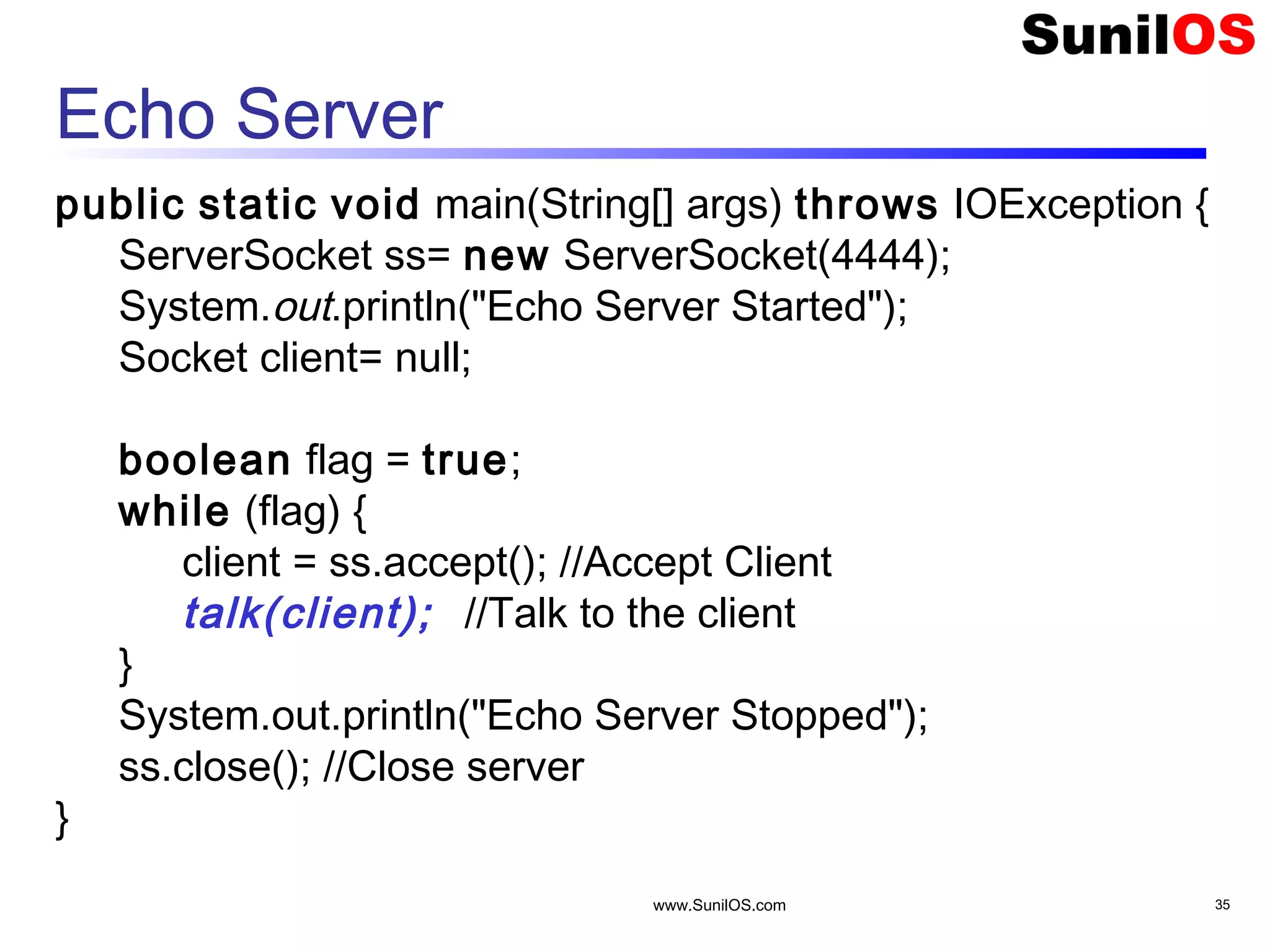 SunilOS

Echo Server

public static void main(String[] args) throws IOException {
ServerSocket ss= new ServerSocket(4444);
System.out.println("Echo Server Started");
Socket client= null;

boolean flag = true;
while (flag) {
client = ss.accept(); //Accept Client
talk(client); //Talk to the client
}
System.out.println("Echo Server Stopped");
ss.close(); //Close server
}

www.SunilOS.com

35